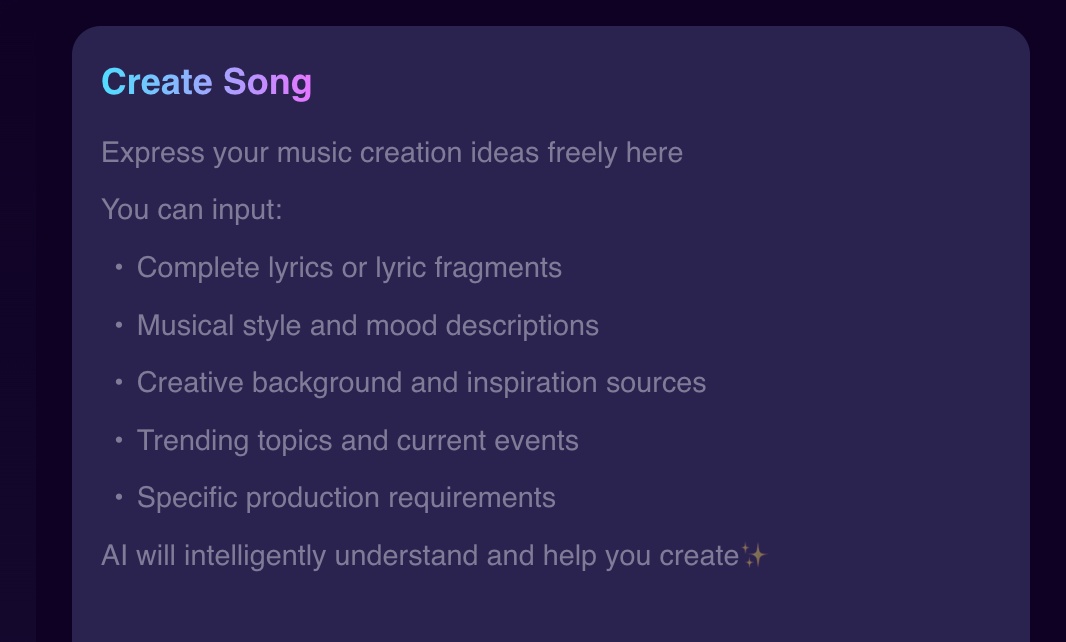 Create Song

Express your music creation ideas freely here

You can input:

• Complete lyrics or lyric fragments
• Musical style and mood descriptions
• Creative background and inspiration sources
• Trending topics and current events
• Specific production requirements

AI will intelligently understand and help you create✨